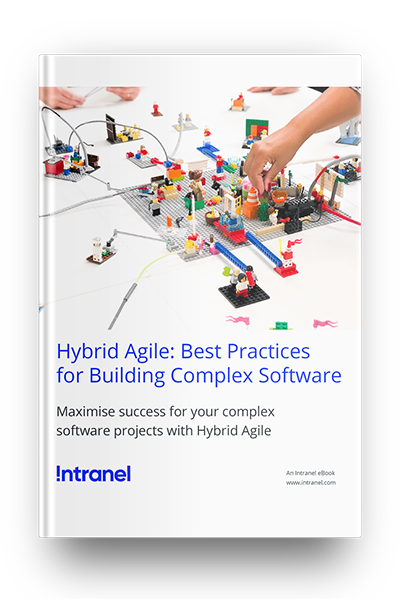 Hybrid Agile: Best Practices for Building Complex Software

Maximise success for your complex software projects with Hybrid Agile

!ntranel

An Intranel eBook
www.intranel.com